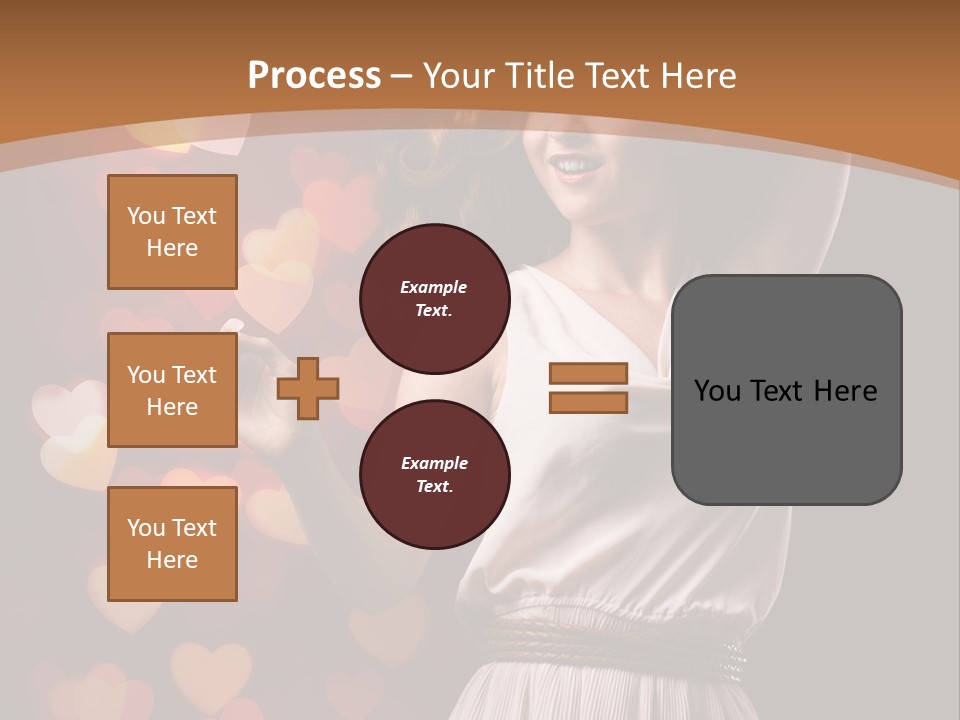 Process – Your Title Text Here

You Text Here

You Text Here

You Text Here

Example Text.

Example Text.

You Text Here